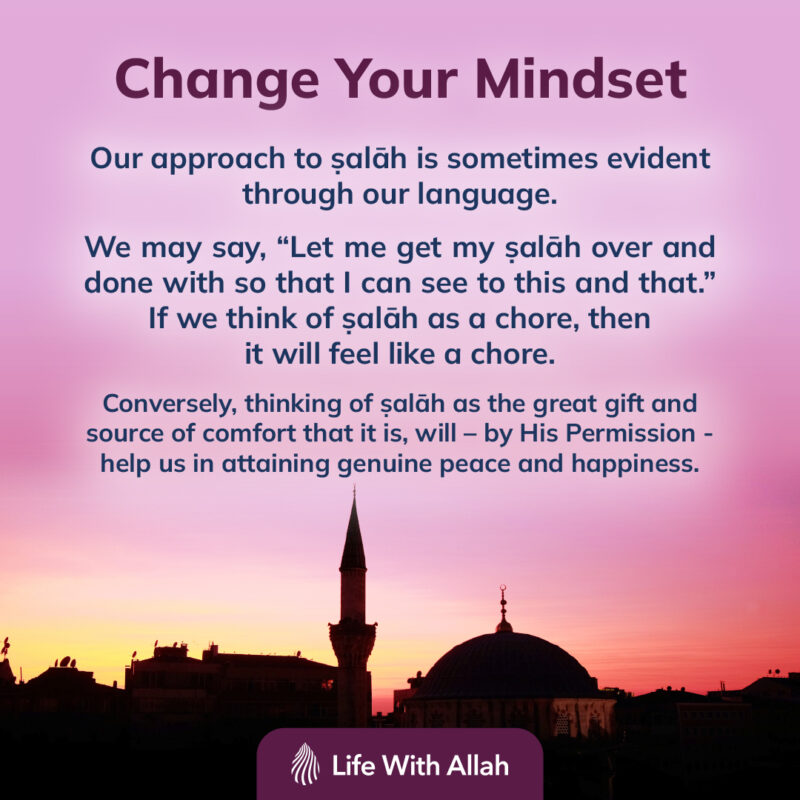 Change Your Mindset

Our approach to ṣalāh is sometimes evident through our language.

We may say, “Let me get my ṣalāh over and done with so that I can see to this and that.” If we think of ṣalāh as a chore, then it will feel like a chore.

Conversely, thinking of ṣalāh as the great gift and source of comfort that it is, will – by His Permission - help us in attaining genuine peace and happiness.

Life With Allah